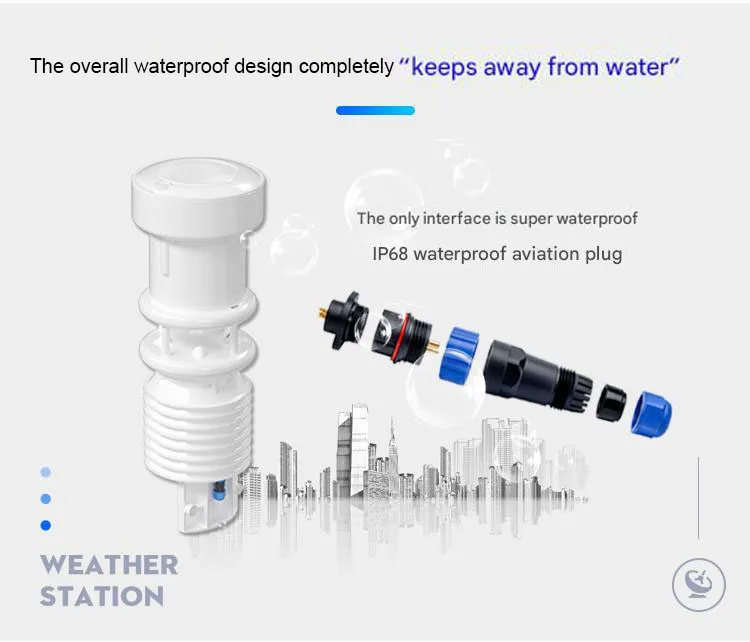 The overall waterproof design completely "keeps away from water"

The only interface is super waterproof

IP68 waterproof aviation plug

WEATHER
STATION